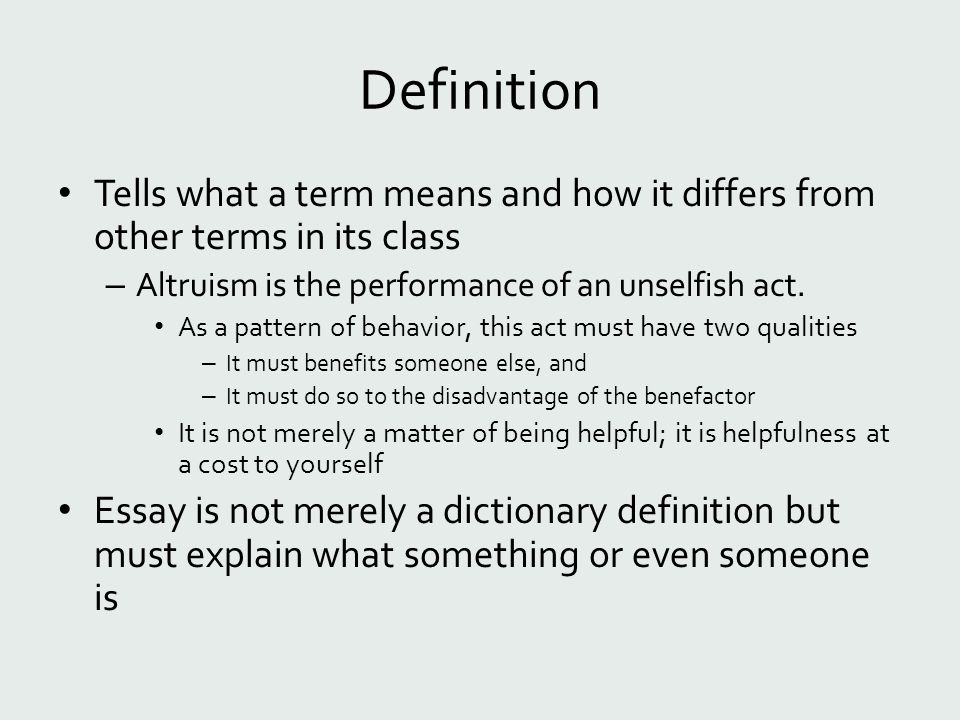 Definition

• Tells what a term means and how it differs from other terms in its class

– Altruism is the performance of an unselfish act.

• As a pattern of behavior, this act must have two qualities

– It must benefits someone else, and

– It must do so to the disadvantage of the benefactor

• It is not merely a matter of being helpful; it is helpfulness at a cost to yourself

• Essay is not merely a dictionary definition but must explain what something or even someone is